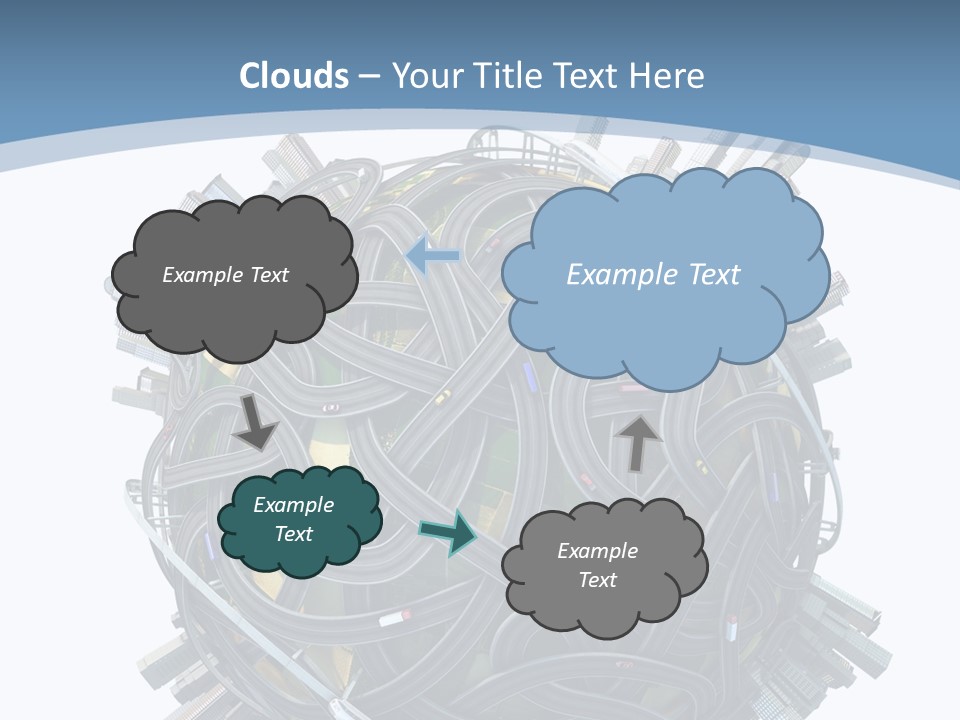 Clouds – Your Title Text Here

Example Text

Example Text

Example Text

Example Text